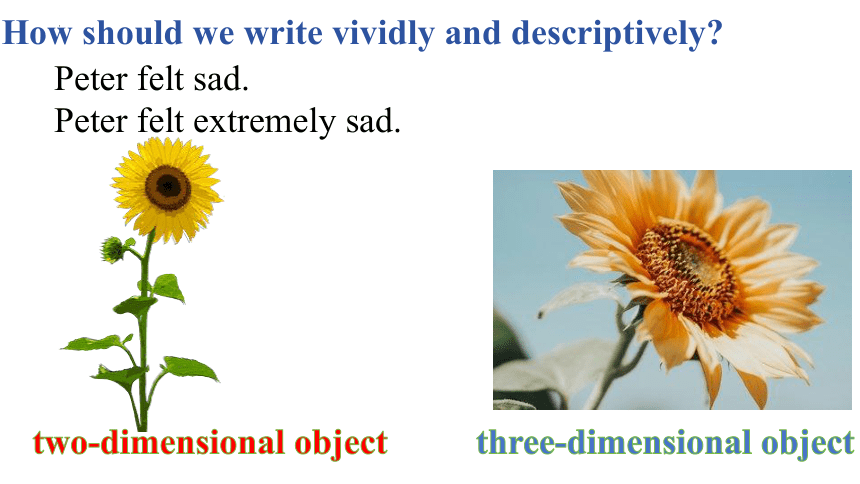 How should we write vividly and descriptively?

Peter felt sad.
Peter felt extremely sad.

two-dimensional object

three-dimensional object